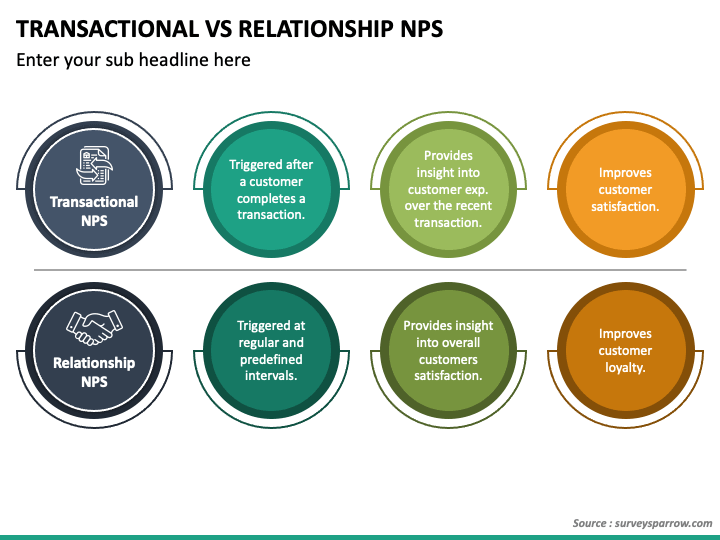 TRANSACTIONAL VS RELATIONSHIP NPS

Enter your sub headline here

Transactional NPS

Triggered after a customer completes a transaction.

Provides insight into customer exp. over the recent transaction.

Improves customer satisfaction.

Relationship NPS

Triggered at regular and predefined intervals.

Provides insight into overall customers satisfaction.

Improves customer loyalty.

Source : surveysparrow.com